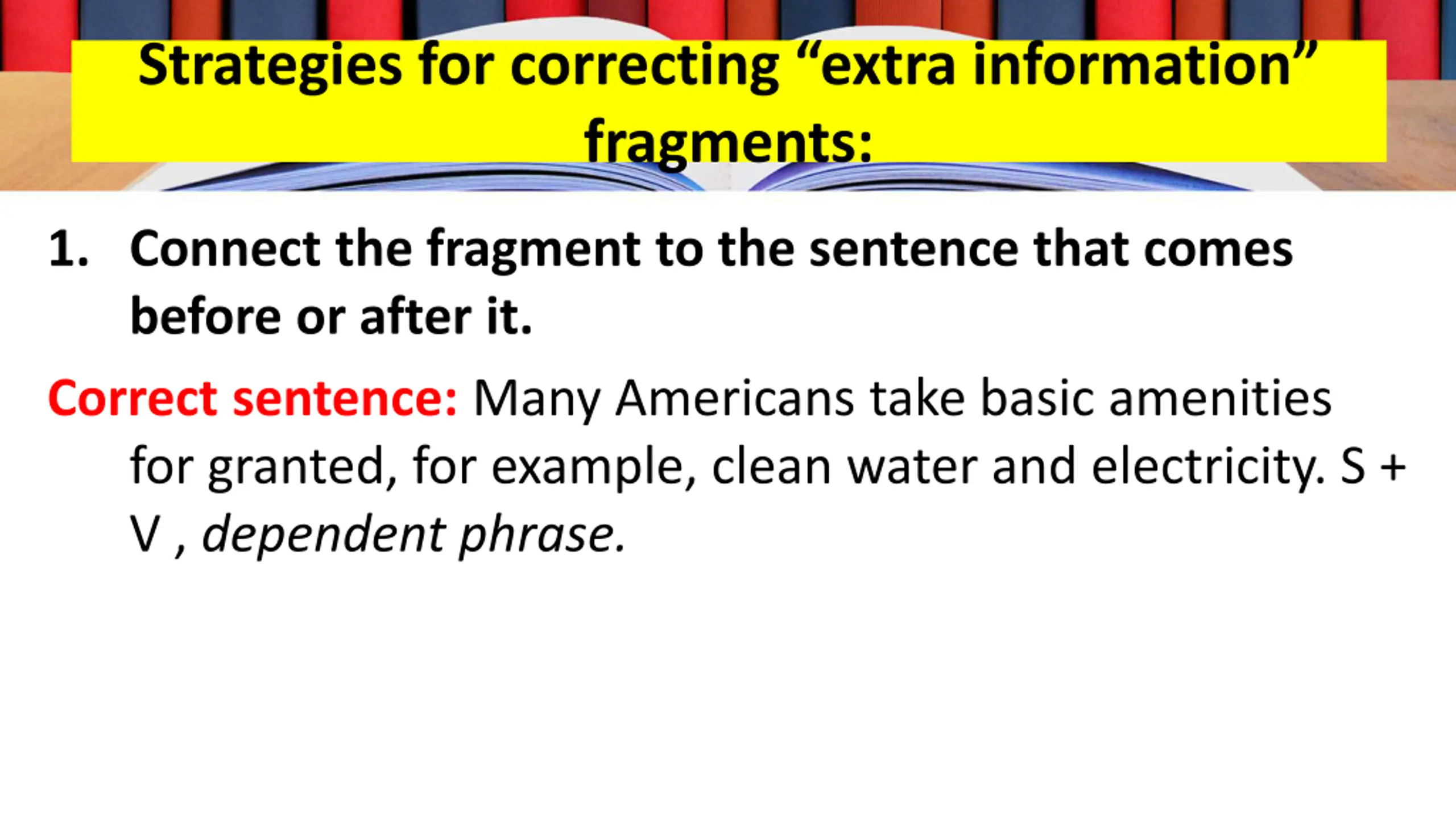 Strategies for correcting “extra information” fragments:

1. Connect the fragment to the sentence that comes before or after it.

Correct sentence: Many Americans take basic amenities for granted, for example, clean water and electricity. S + V , dependent phrase.